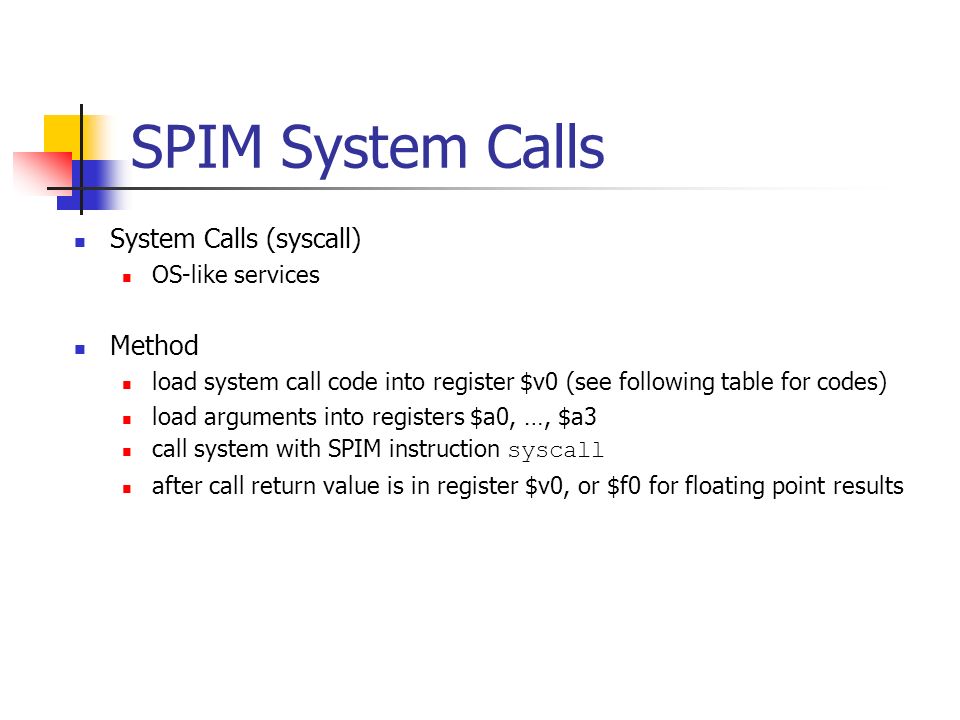 SPIM System Calls

System Calls (syscall)

OS-like services

Method

load system call code into register \$v0 (see following table for codes)

load arguments into registers \$a0, …, \$a3

call system with SPIM instruction syscall

after call return value is in register \$v0, or \$f0 for floating point results